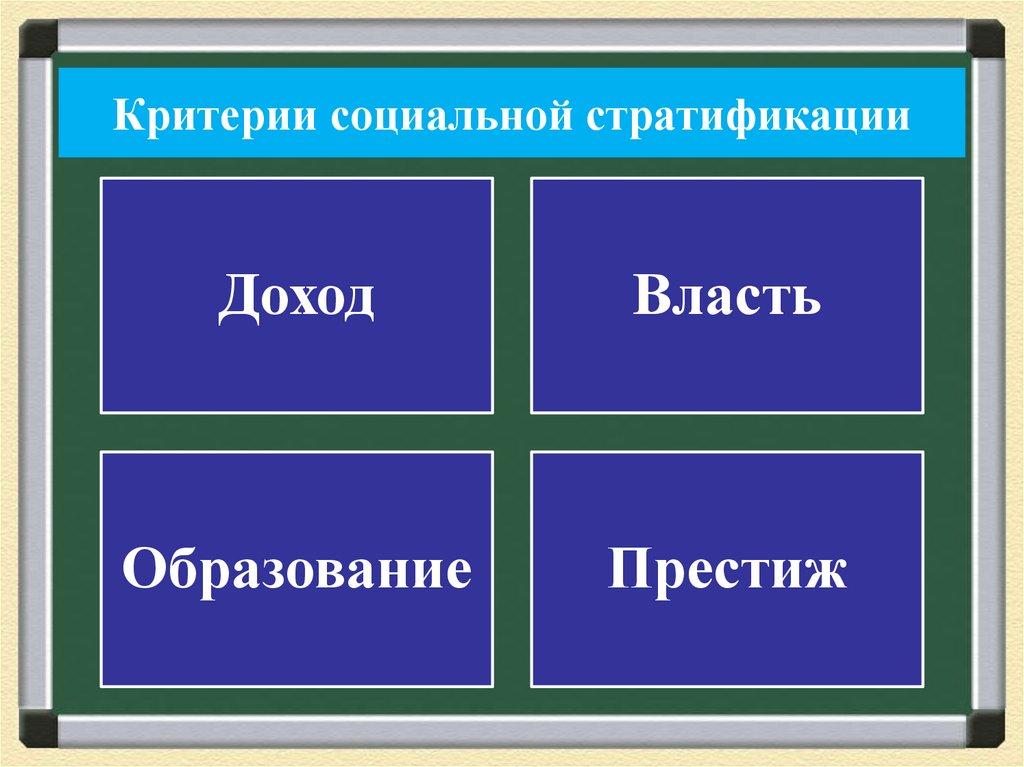 Критерии социальной стратификации

Доход

Власть

Образование

Престиж